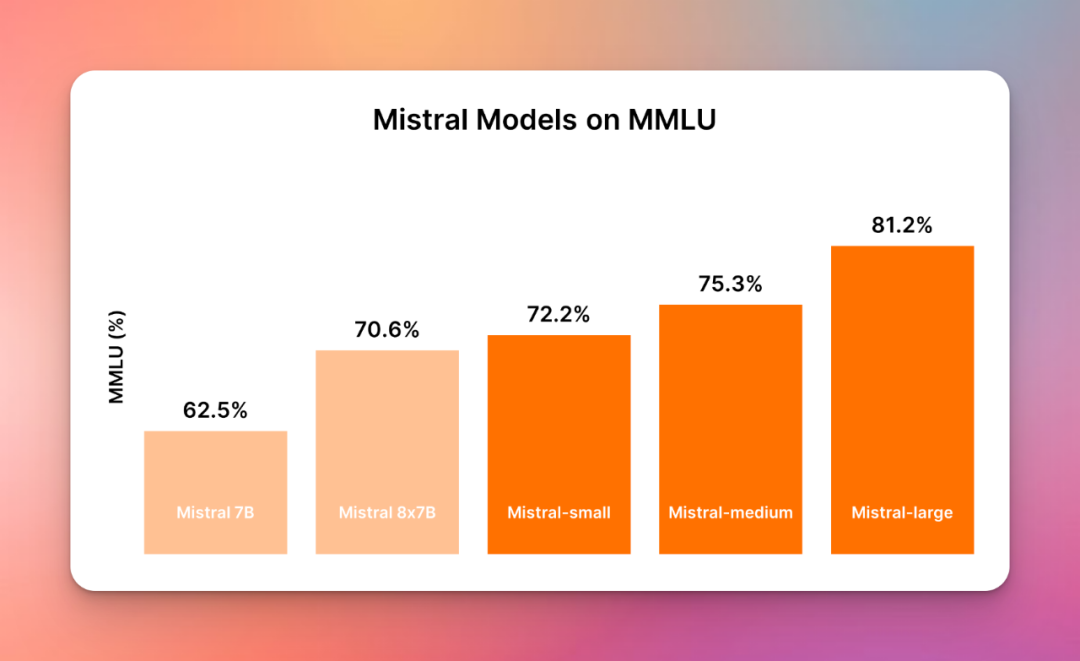 Mistral Models on MMLU

MMLU (%)

62.5%
Mistral 7B

70.6%
Mistral 8x7B

72.2%
Mistral-small

75.3%
Mistral-medium

81.2%
Mistral-large